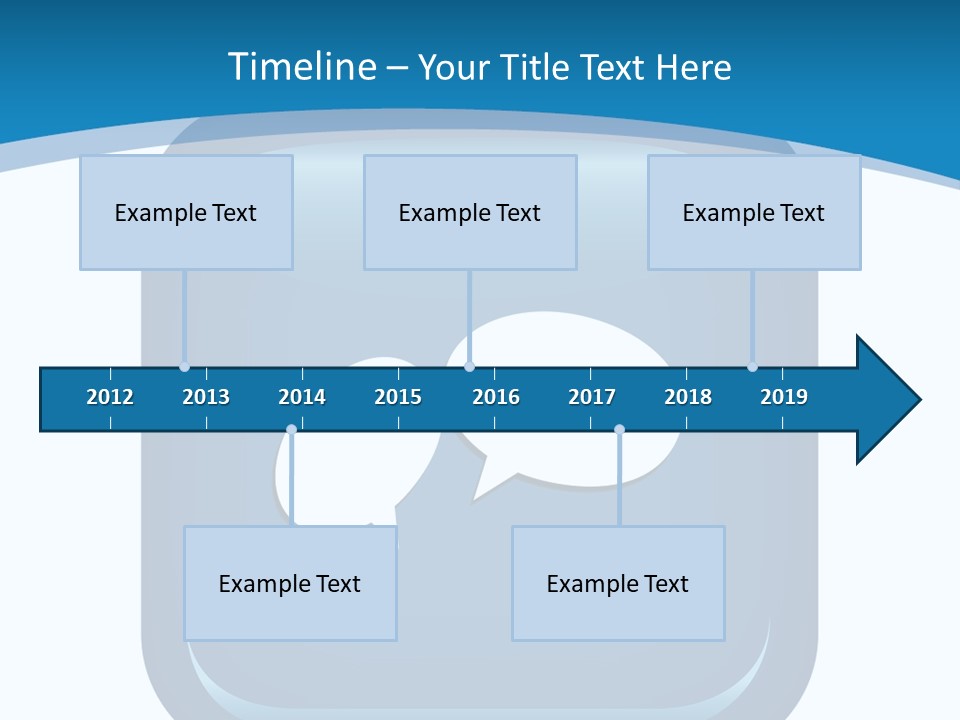 Timeline – Your Title Text Here

Example Text

Example Text

Example Text

2012 2013 2014 2015 2016 2017 2018 2019

Example Text

Example Text